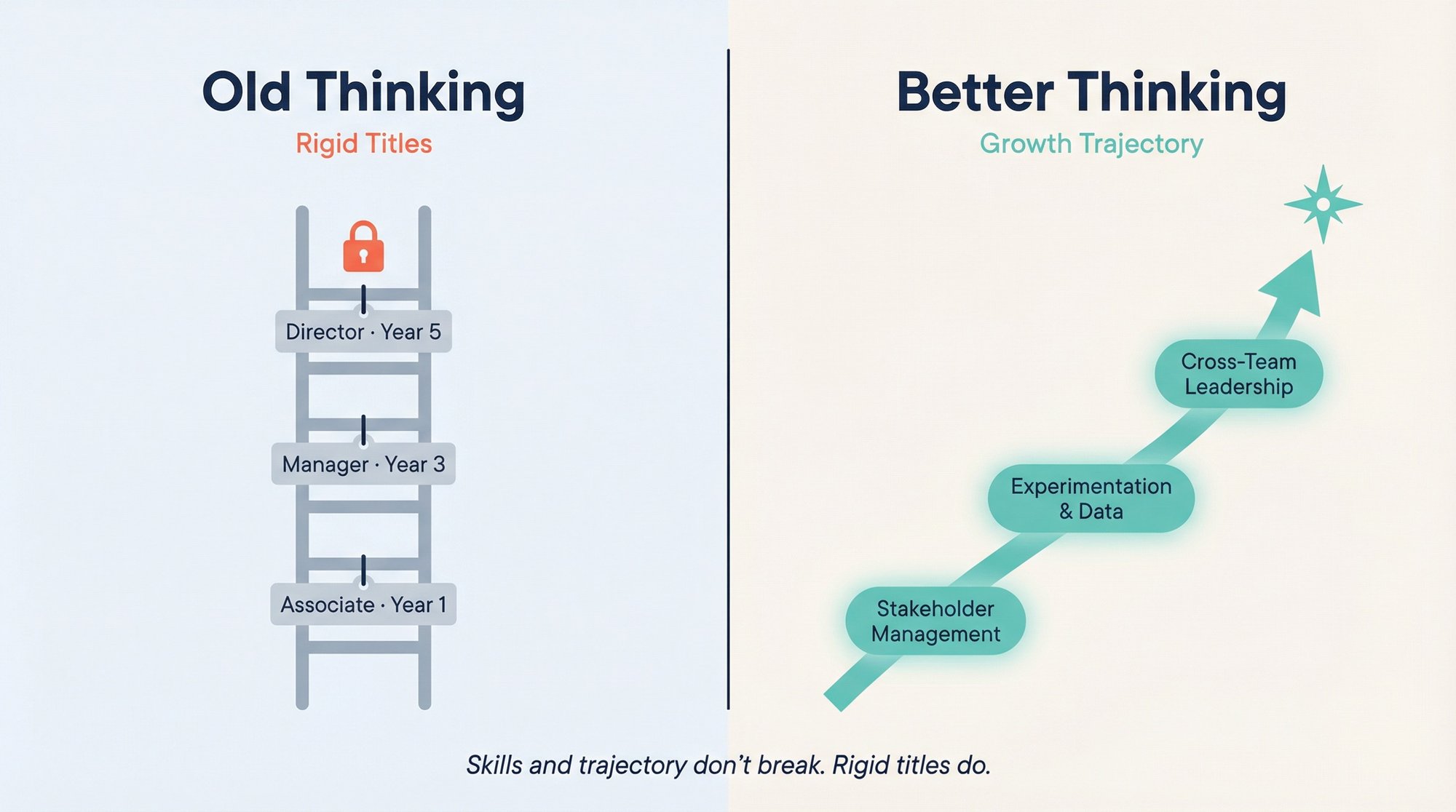 Old Thinking

Rigid Titles

Director · Year 5

Manager · Year 3

Associate · Year 1

Better Thinking

Growth Trajectory

Cross-Team Leadership

Experimentation & Data

Stakeholder Management

Skills and trajectory don't break. Rigid titles do.